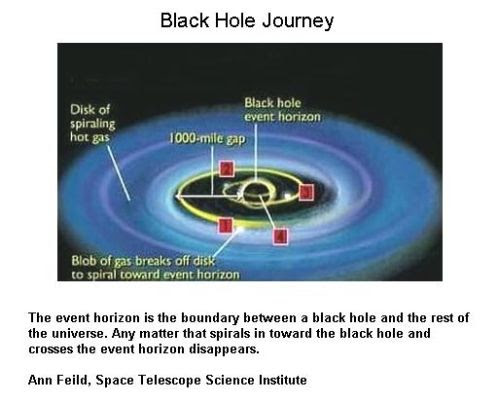 Black Hole Journey

Disk of spiraling hot gas

Black hole event horizon

1000-mile gap

2

3

1

4

Blob of gas breaks off disk to spiral toward event horizon

The event horizon is the boundary between a black hole and the rest of the universe. Any matter that spirals in toward the black hole and crosses the event horizon disappears.

Ann Feild, Space Telescope Science Institute